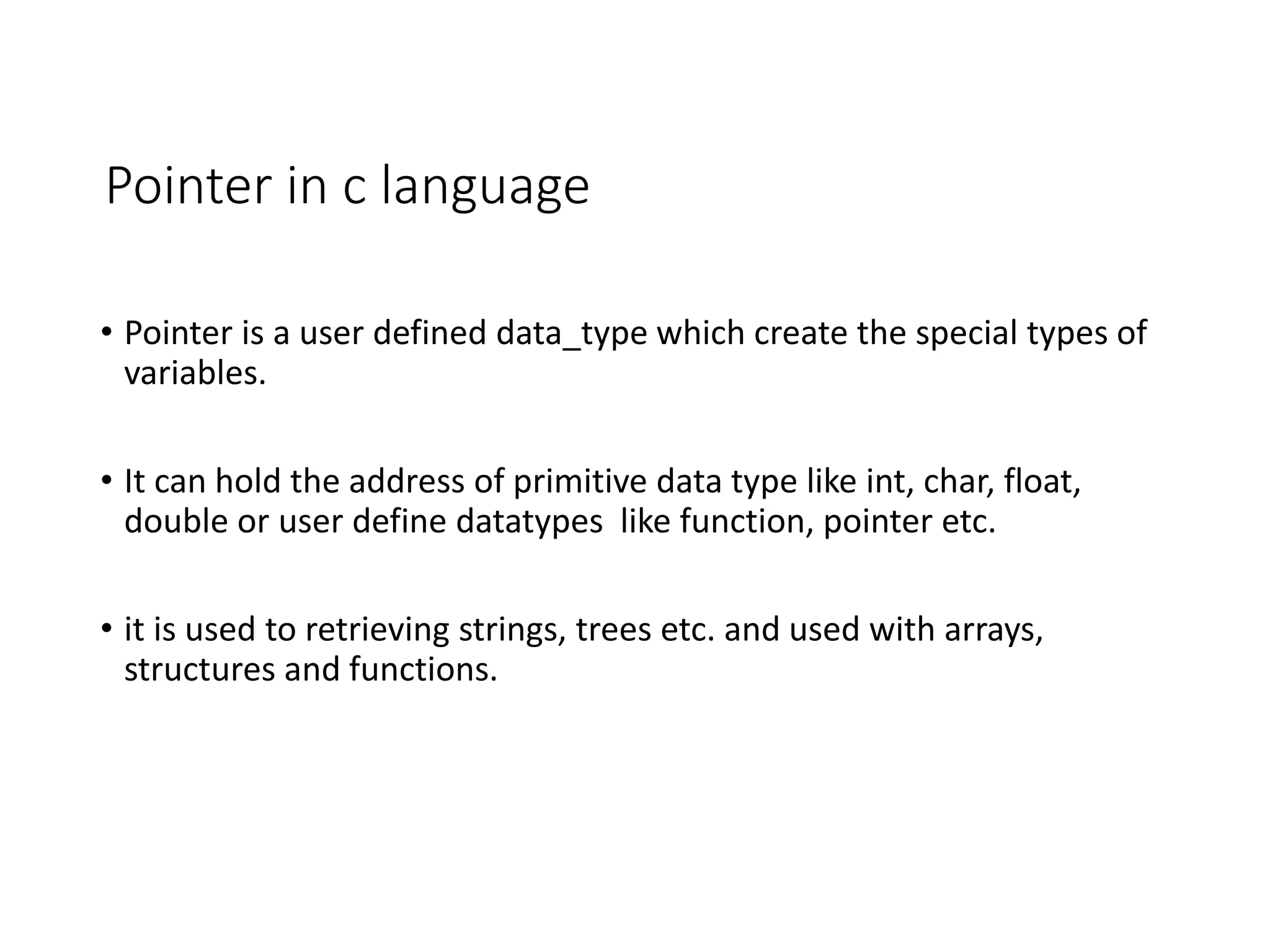 Pointer in c language

• Pointer is a user defined data_type which create the special types of variables.

• It can hold the address of primitive data type like int, char, float, double or user define datatypes like function, pointer etc.

• it is used to retrieving strings, trees etc. and used with arrays, structures and functions.